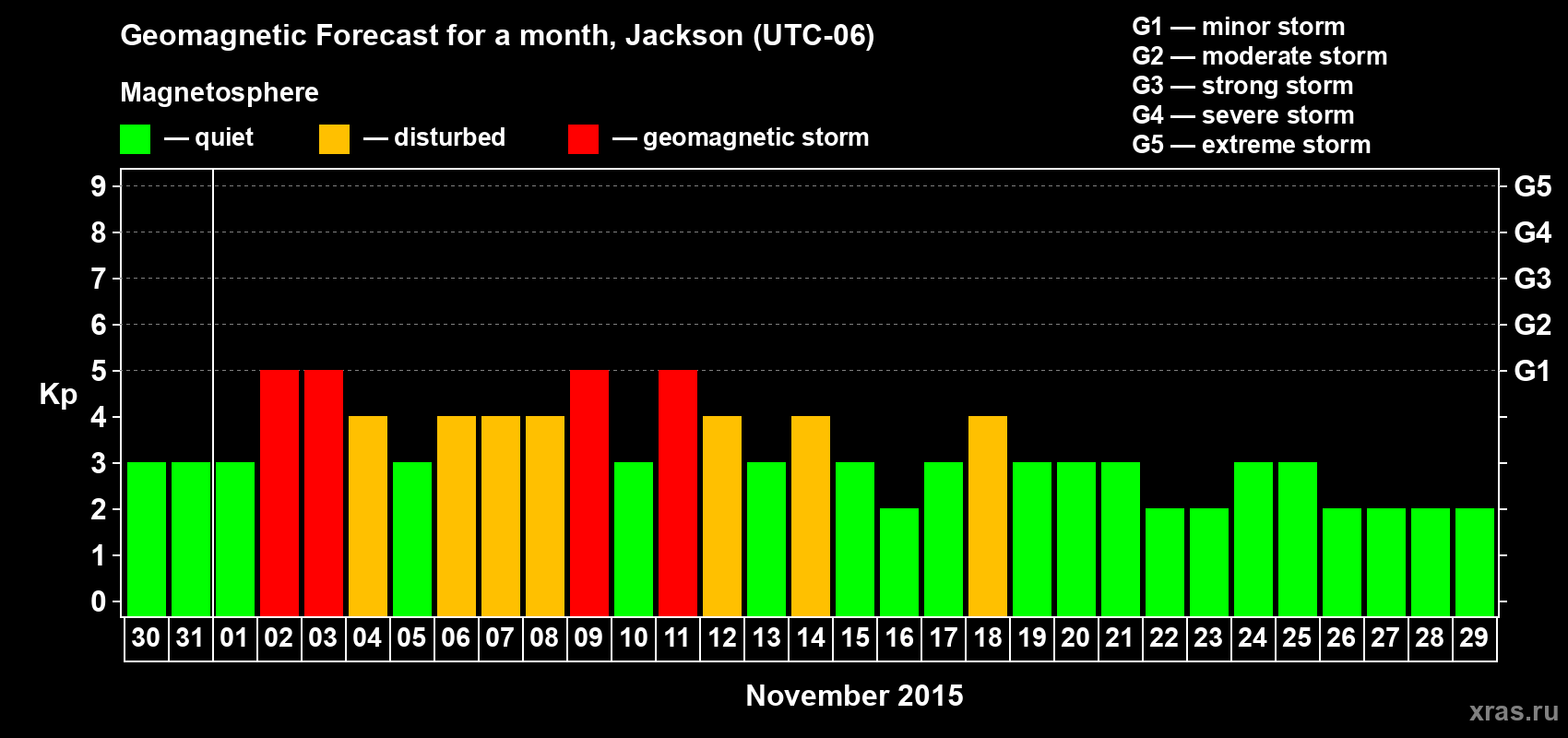 Geomagnetic Forecast for a month, Jackson (UTC-06)

Magnetosphere

— quiet — disturbed — geomagnetic storm

G1 — minor storm
G2 — moderate storm
G3 — strong storm
G4 — severe storm
G5 — extreme storm

Kp

9
8
7
6
5
4
3
2
1
0

G5
G4
G3
G2
G1

30 31 01 02 03 04 05 06 07 08 09 10 11 12 13 14 15 16 17 18 19 20 21 22 23 24 25 26 27 28 29

November 2015

xras.ru